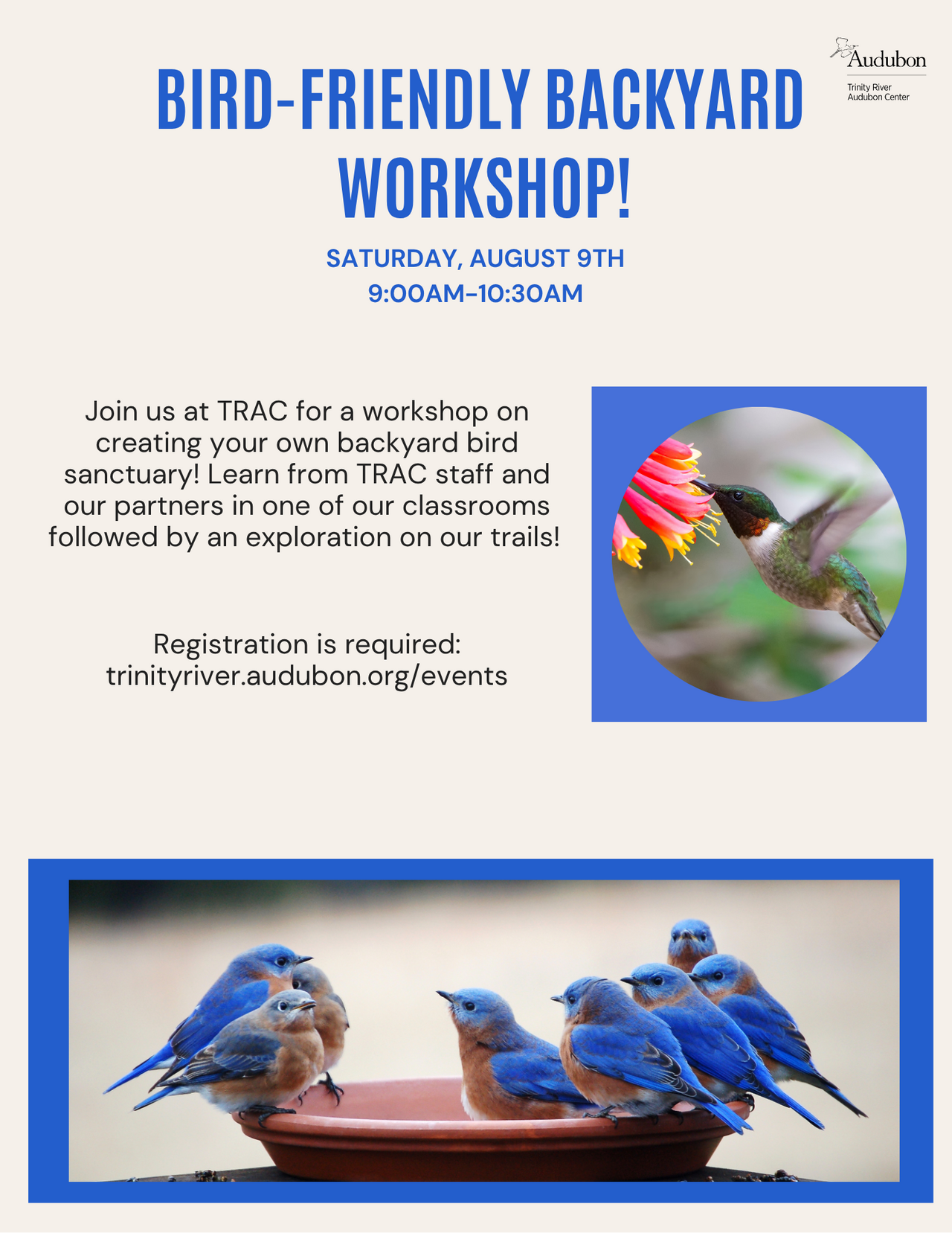 Audubon
Trinity River Audubon Center

BIRD-FRIENDLY BACKYARD WORKSHOP!

SATURDAY, AUGUST 9TH
9:00AM-10:30AM

Join us at TRAC for a workshop on creating your own backyard bird sanctuary! Learn from TRAC staff and our partners in one of our classrooms followed by an exploration on our trails!

Registration is required:
trinityriver.audubon.org/events